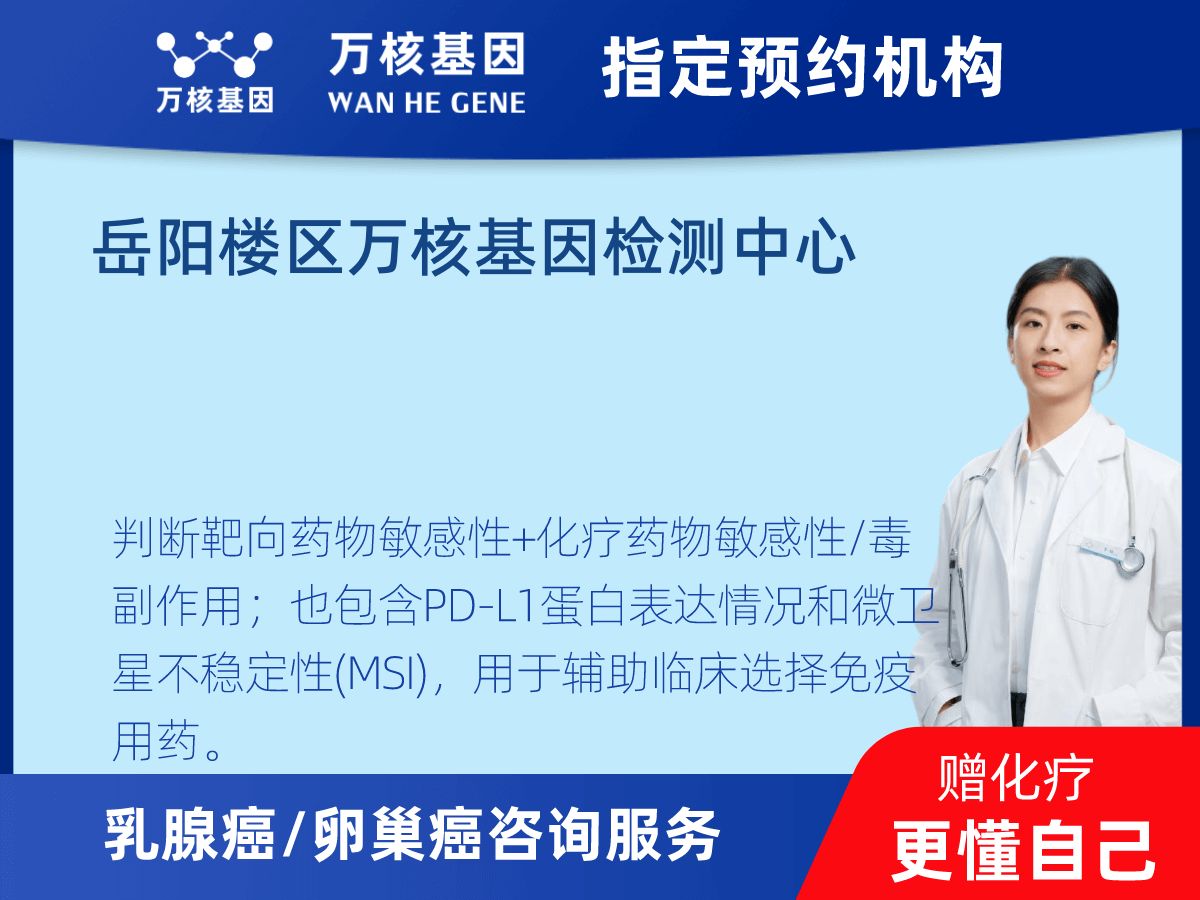 万核基因

万核基因
WAN HE GENE

指定预约机构

岳阳楼区万核基因检测中心

判断靶向药物敏感性+化疗药物敏感性/毒副作用；也包含PD-L1蛋白表达情况和微卫星不稳定性(MSI)，用于辅助临床选择免疫用药。

乳腺癌/卵巢癌咨询服务

赠化疗
更懂自己